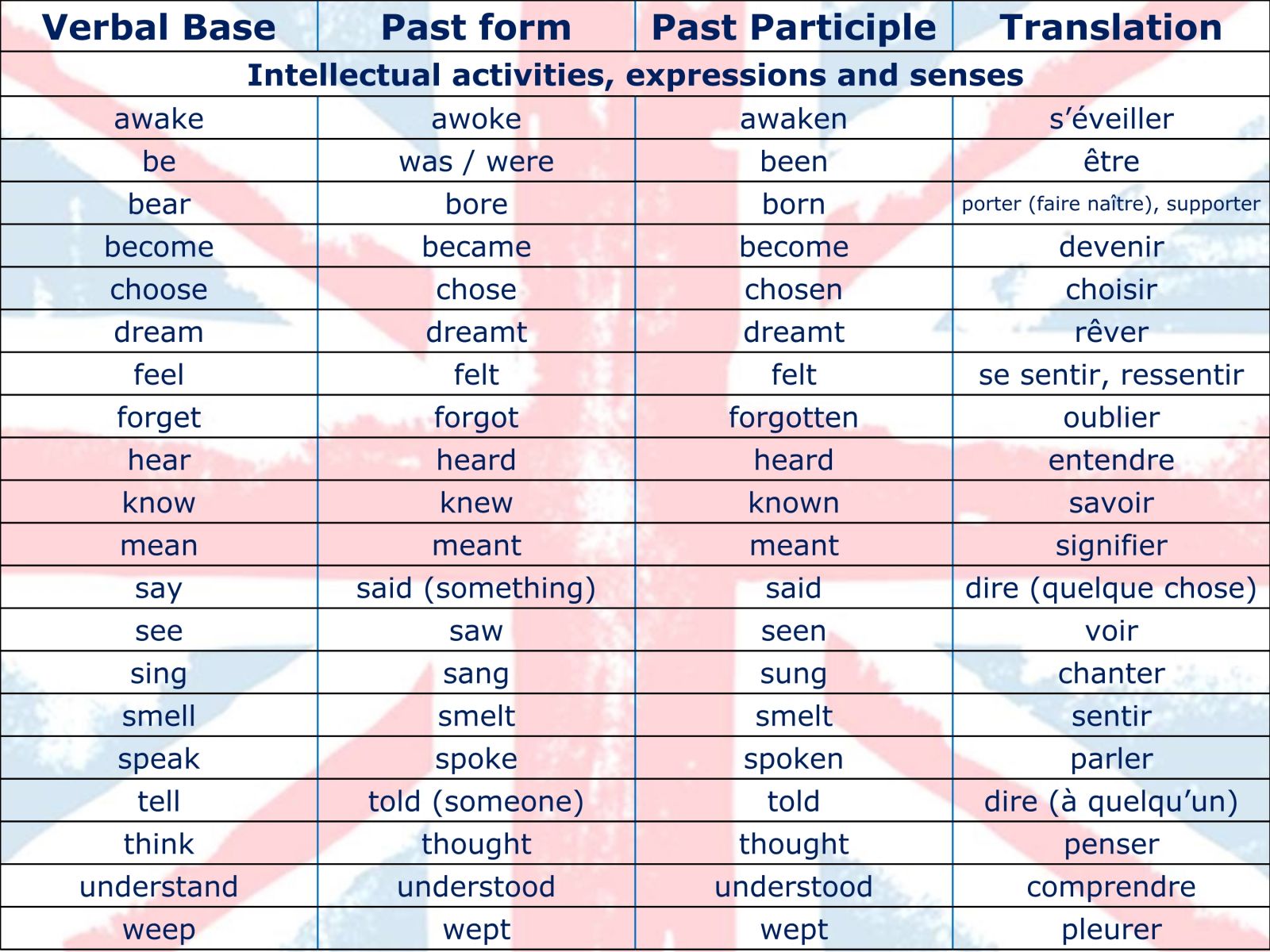 | Verbal Base | Past form | Past Participle | Translation |
|---|---|---|---|
| Intellectual activities, expressions and senses | | | |
| awake | awoke | awaken | s'éveiller |
| be | was / were | been | être |
| bear | bore | born | porter (faire naître), supporter |
| become | became | become | devenir |
| choose | chose | chosen | choisir |
| dream | dreamt | dreamt | rêver |
| feel | felt | felt | se sentir, ressentir |
| forget | forgot | forgotten | oublier |
| hear | heard | heard | entendre |
| know | knew | known | savoir |
| mean | meant | meant | signifier |
| say | said (something) | said | dire (quelque chose) |
| see | saw | seen | voir |
| sing | sang | sung | chanter |
| smell | smelt | smelt | sentir |
| speak | spoke | spoken | parler |
| tell | told (someone) | told | dire (à quelqu'un) |
| think | thought | thought | penser |
| understand | understood | understood | comprendre |
| weep | wept | wept | pleurer |